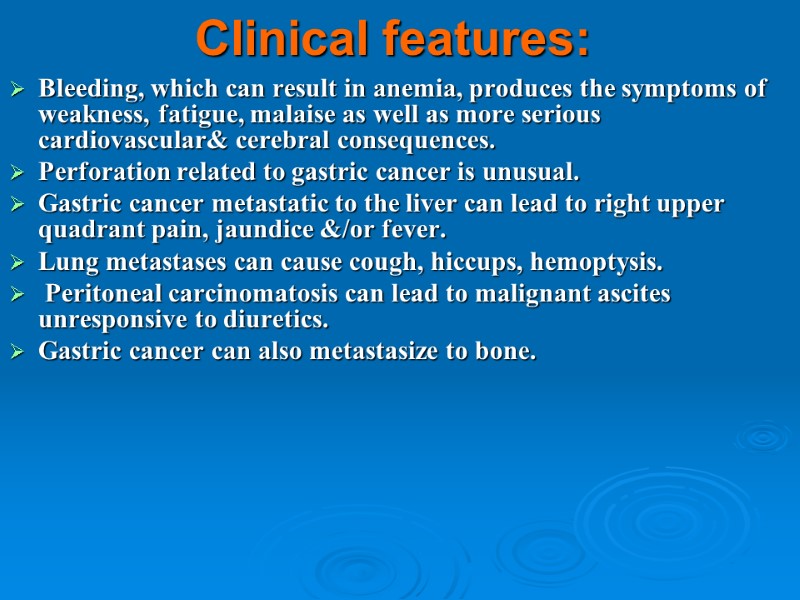 Clinical features:

➢ Bleeding, which can result in anemia, produces the symptoms of weakness, fatigue, malaise as well as more serious cardiovascular& cerebral consequences.

➢ Perforation related to gastric cancer is unusual.

➢ Gastric cancer metastatic to the liver can lead to right upper quadrant pain, jaundice &/or fever.

➢ Lung metastases can cause cough, hiccups, hemoptysis.

➢ Peritoneal carcinomatosis can lead to malignant ascites unresponsive to diuretics.

➢ Gastric cancer can also metastasize to bone.